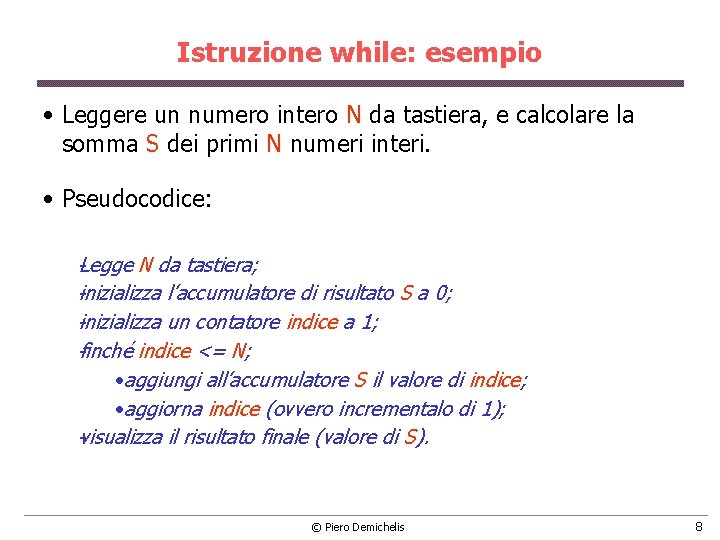 Istruzione while: esempio

• Leggere un numero intero N da tastiera, e calcolare la somma S dei primi N numeri interi.

• Pseudocodice:

Legge N da tastiera;
inizializza l'accumulatore di risultato S a 0;
inizializza un contatore indice a 1;
finché indice <= N;
•aggiungi all'accumulatore S il valore di indice;
•aggiorna indice (ovvero incrementalo di 1);
visualizza il risultato finale (valore di S).

© Piero Demichelis

8